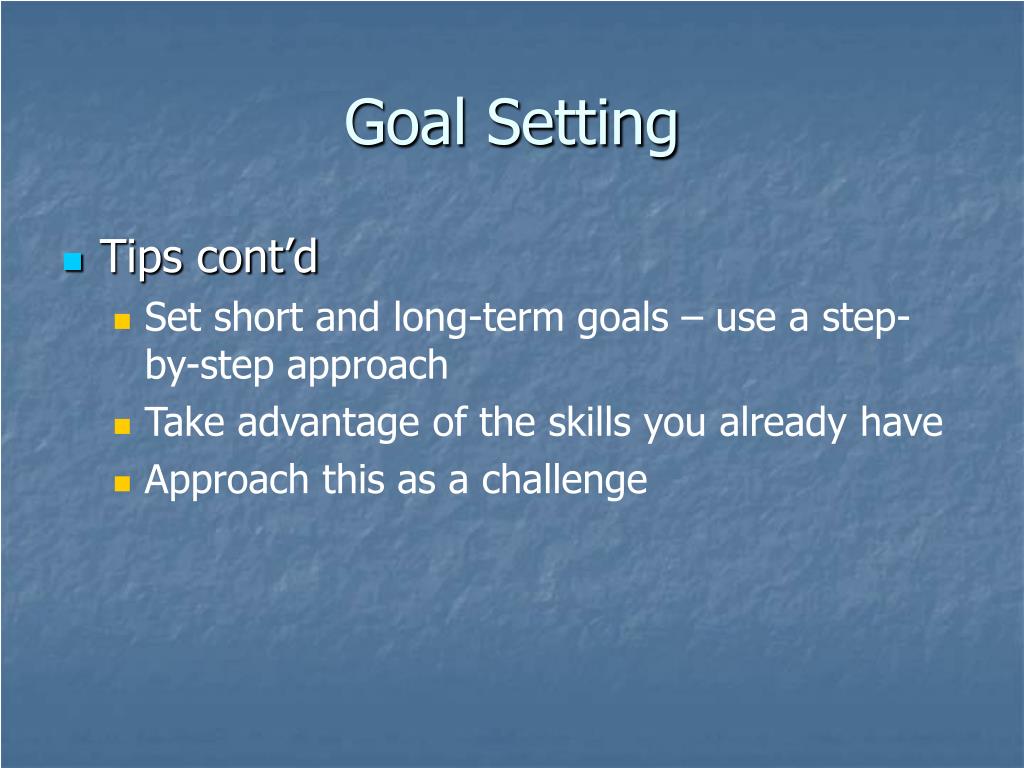 Goal Setting

Tips cont’d

Set short and long-term goals – use a step-by-step approach

Take advantage of the skills you already have

Approach this as a challenge